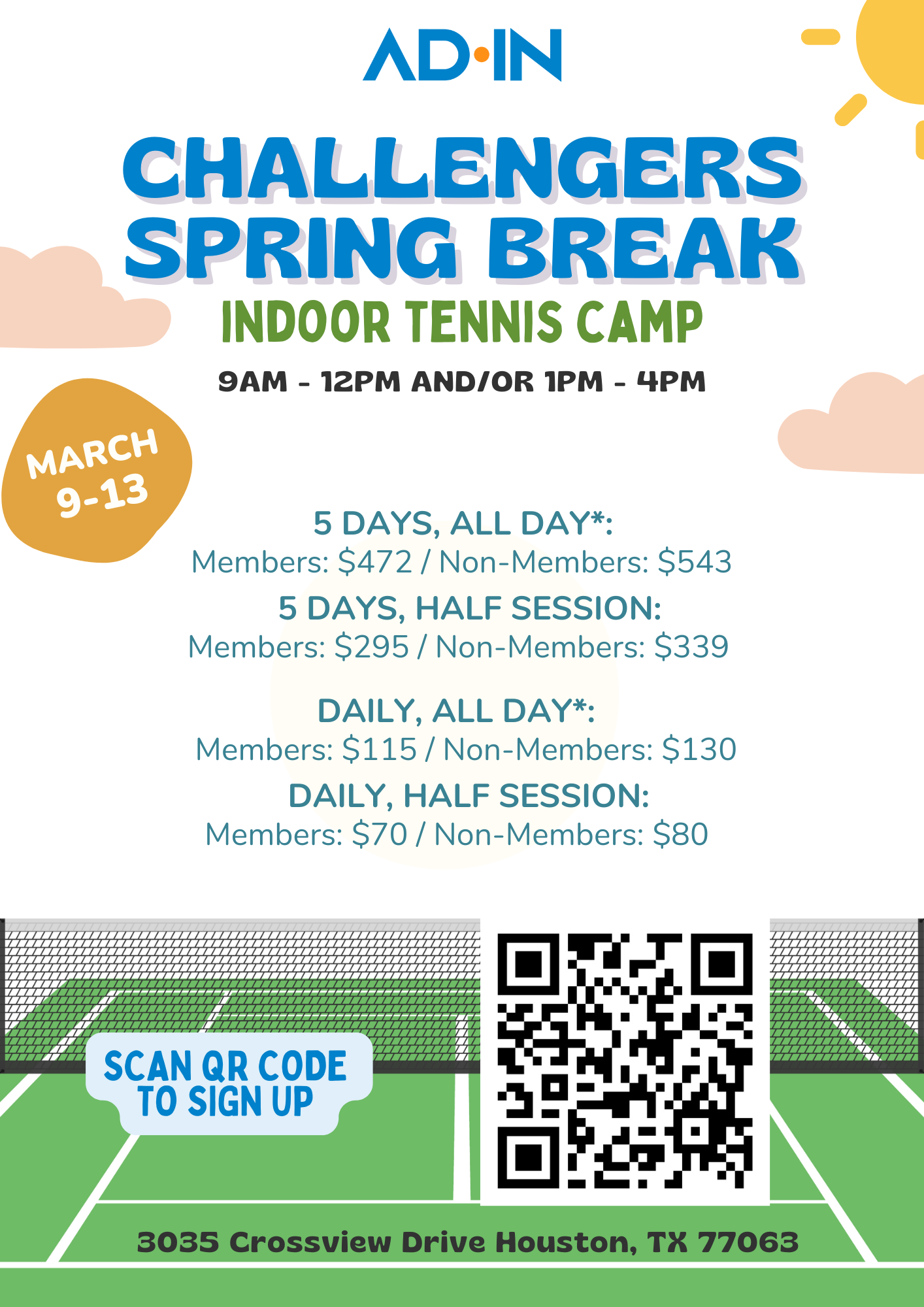 AD·IN

CHALLENGERS SPRING BREAK

INDOOR TENNIS CAMP

9AM - 12PM AND/OR 1PM - 4PM

MARCH 9-13

5 DAYS, ALL DAY*:
Members: \$472 / Non-Members: \$543

5 DAYS, HALF SESSION:
Members: \$295 / Non-Members: \$339

DAILY, ALL DAY*:
Members: \$115 / Non-Members: \$130

DAILY, HALF SESSION:
Members: \$70 / Non-Members: \$80

SCAN QR CODE TO SIGN UP

3035 Crossview Drive Houston, TX 77063